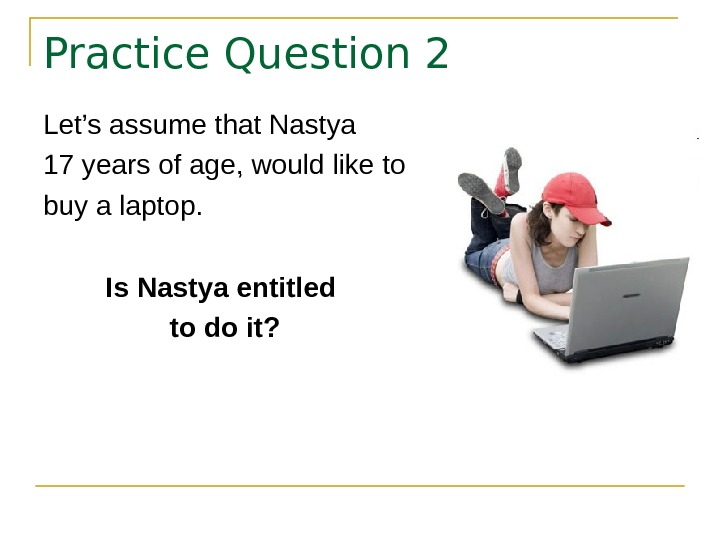 Practice Question 2

Let’s assume that Nastya 17 years of age, would like to buy a laptop.

Is Nastya entitled to do it?